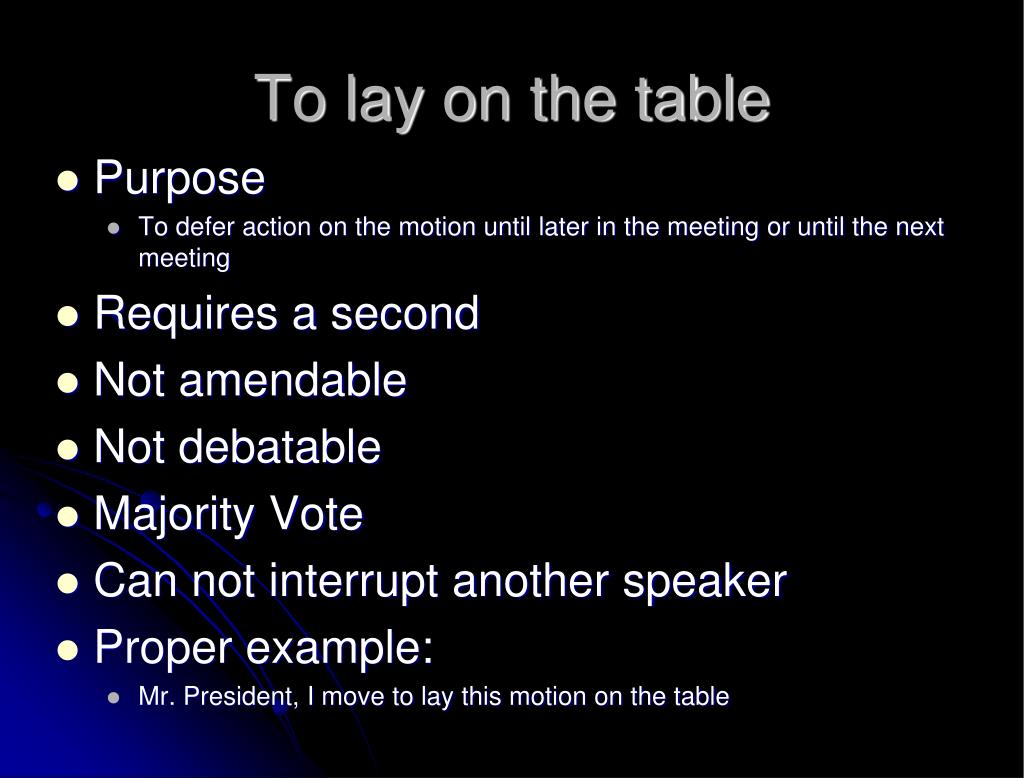 To lay on the table

- Purpose
  - To defer action on the motion until later in the meeting or until the next meeting
- Requires a second
- Not amendable
- Not debatable
- Majority Vote
- Can not interrupt another speaker
- Proper example:
  - Mr. President, I move to lay this motion on the table